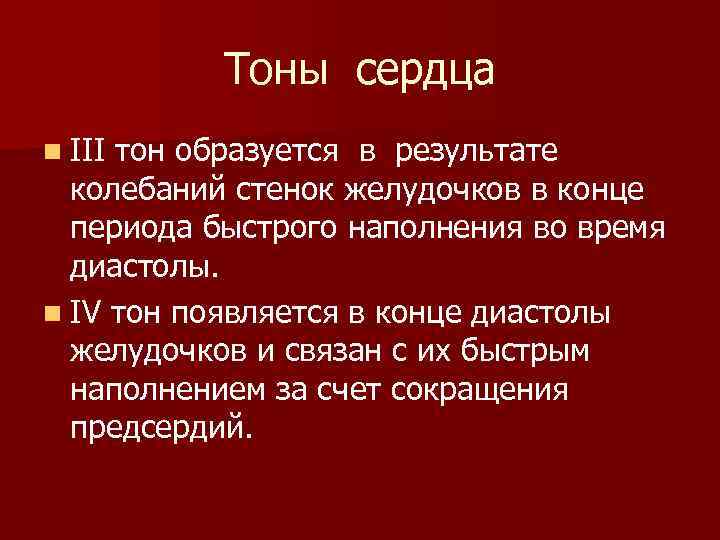 Тоны сердца

III тон образуется в результате колебаний стенок желудочков в конце периода быстрого наполнения во время диастолы.

IV тон появляется в конце диастолы желудочков и связан с их быстрым наполнением за счет сокращения предсердий.